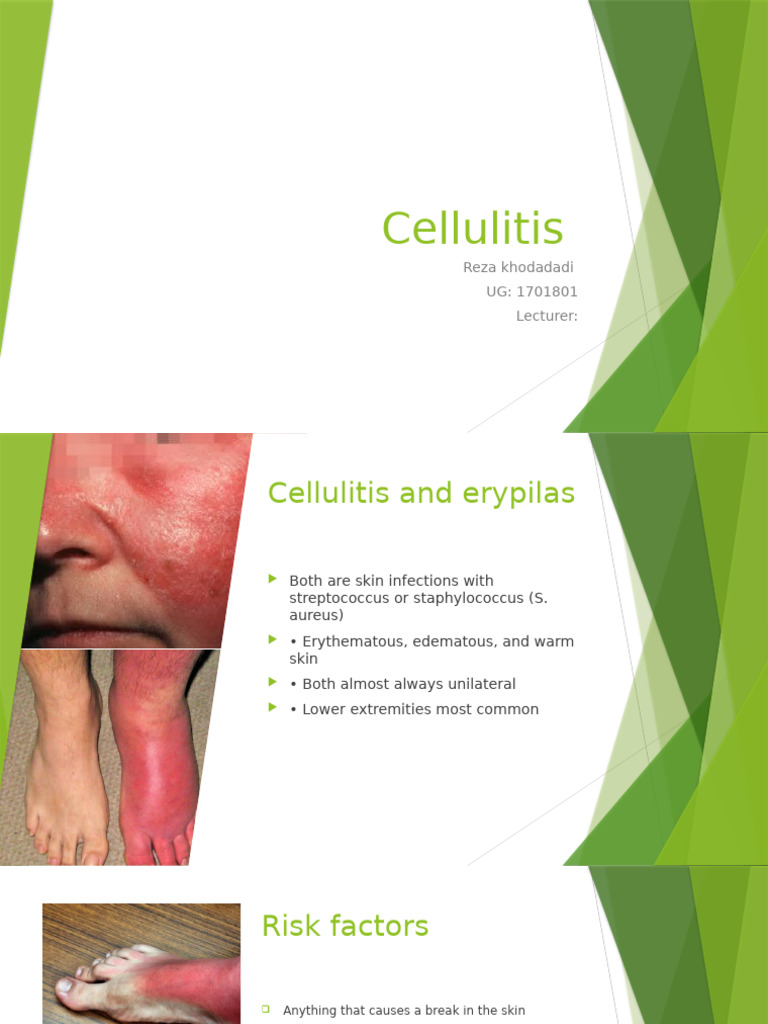 Cellulitis

Reza khodadadi
UG: 1701801
Lecturer:

Cellulitis and erypilas

Both are skin infections with streptococcus or staphylococcus (S. aureus)

• Erythematous, edematous, and warm skin

• Both almost always unilateral

• Lower extremities most common

Risk factors

Anything that causes a break in the skin